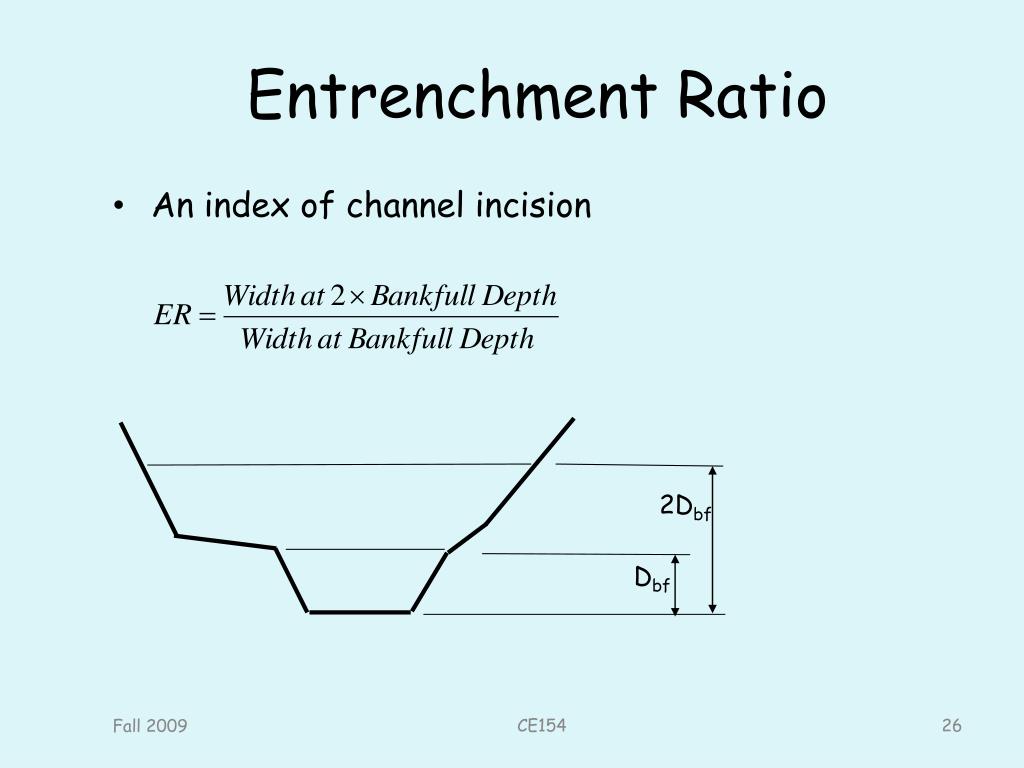 Entrenchment Ratio

• An index of channel incision

$ER = \frac{Width\ at\ 2 \times Bankfull\ Depth}{Width\ at\ Bankfull\ Depth}$

$2D_{bf}$

$D_{bf}$

Fall 2009

CE154

26